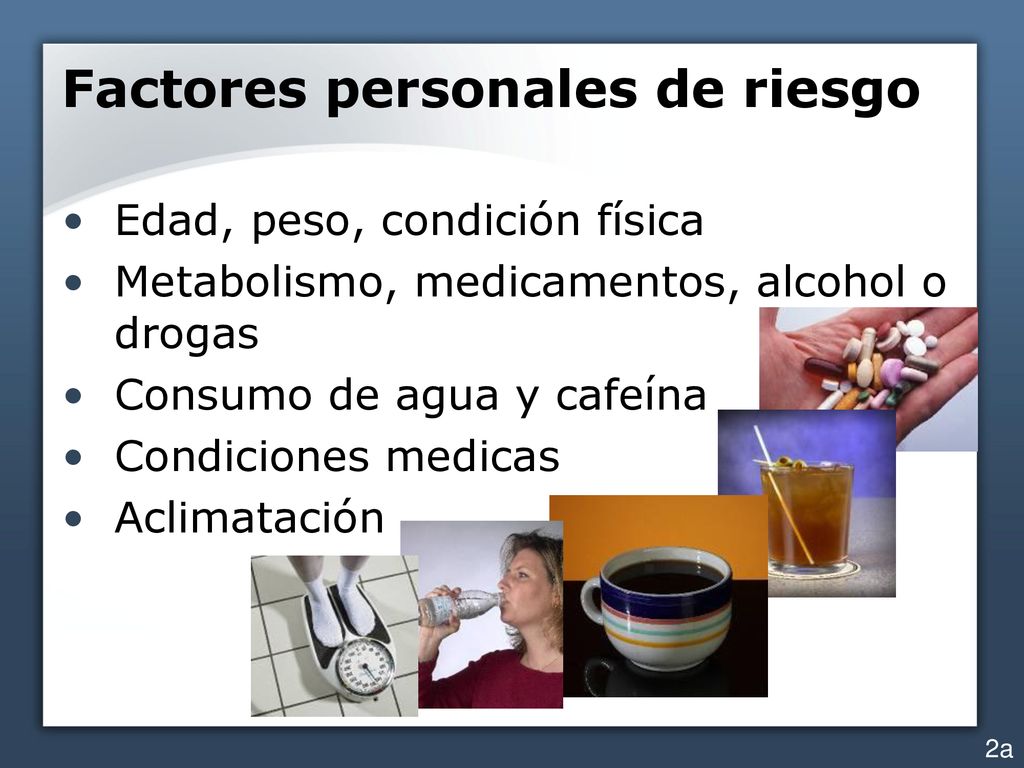 Factores personales de riesgo

• Edad, peso, condición física
• Metabolismo, medicamentos, alcohol o drogas
• Consumo de agua y cafeína
• Condiciones medicas
• Aclimatación

2a